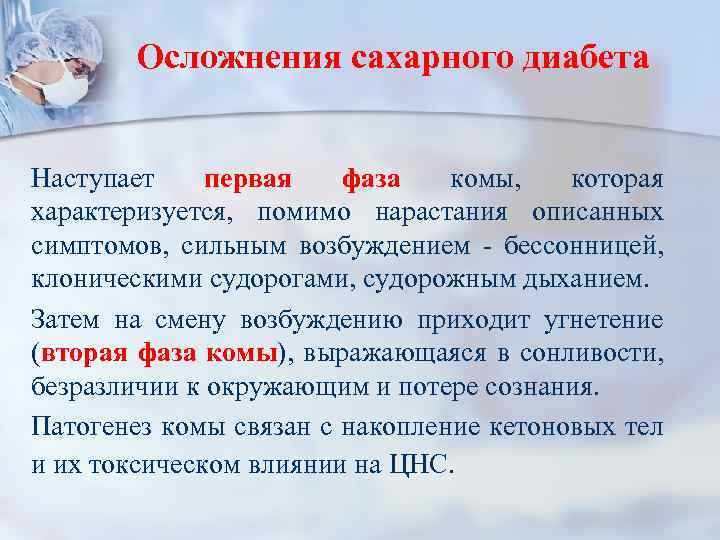 Осложнения сахарного диабета

Наступает первая фаза комы, которая характеризуется, помимо нарастания описанных симптомов, сильным возбуждением - бессонницей, клоническими судорогами, судорожным дыханием.

Затем на смену возбуждению приходит угнетение (вторая фаза комы), выражающаяся в сонливости, безразличии к окружающим и потере сознания.

Патогенез комы связан с накопление кетоновых тел и их токсическом влиянии на ЦНС.